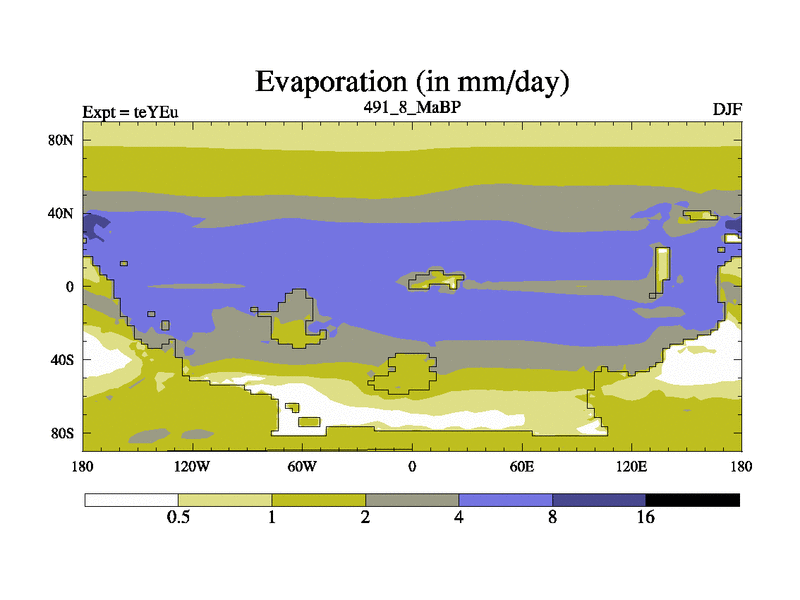 Evaporation (in mm/day)

Expt = teYEu

491_8_MaBP

DJF

80N
40N
0
40S
80S

180
120W
60W
0
60E
120E
180

0.5
1
2
4
8
16